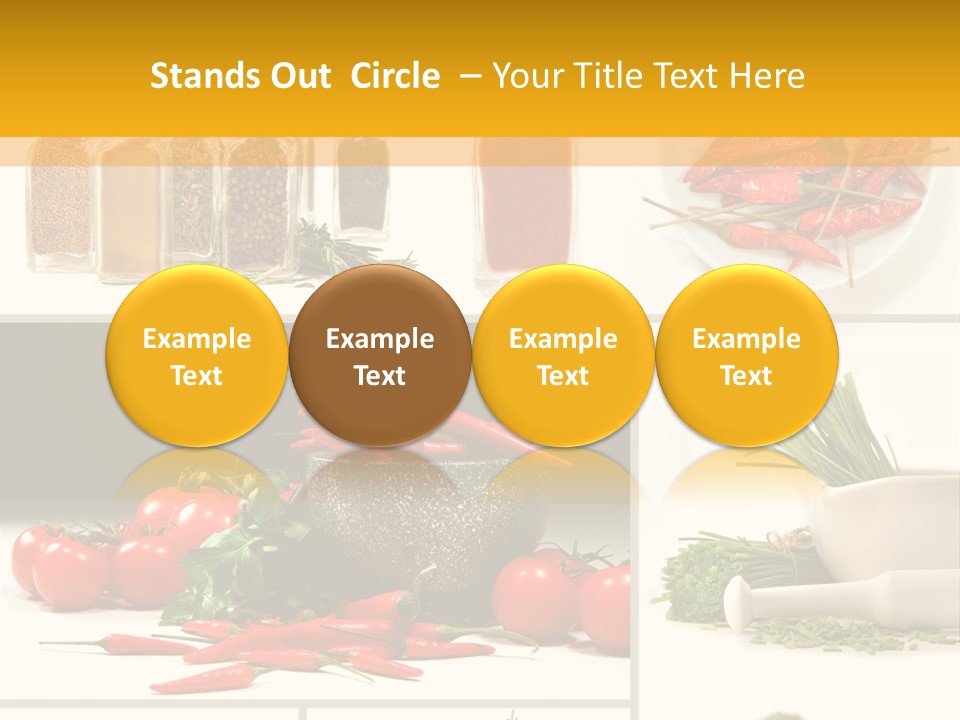 Stands Out Circle – Your Title Text Here

Example Text

Example Text

Example Text

Example Text